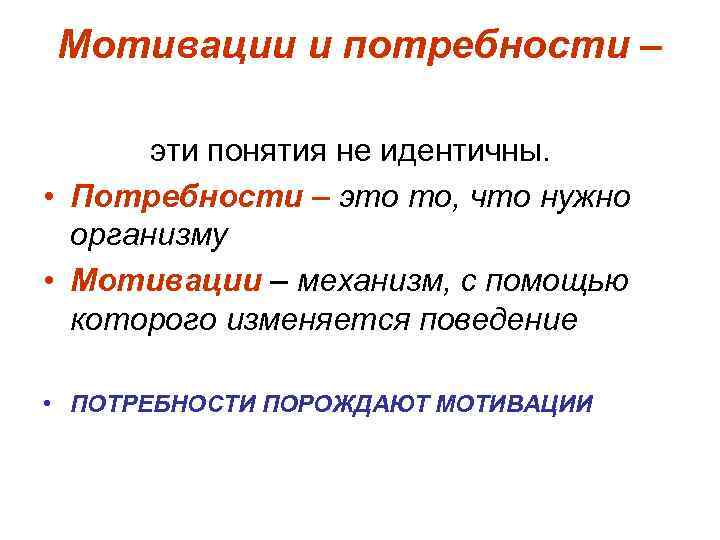 Мотивации и потребности –

эти понятия не идентичны.

• Потребности – это то, что нужно организму

• Мотивации – механизм, с помощью которого изменяется поведение

• ПОТРЕБНОСТИ ПОРОЖДАЮТ МОТИВАЦИИ